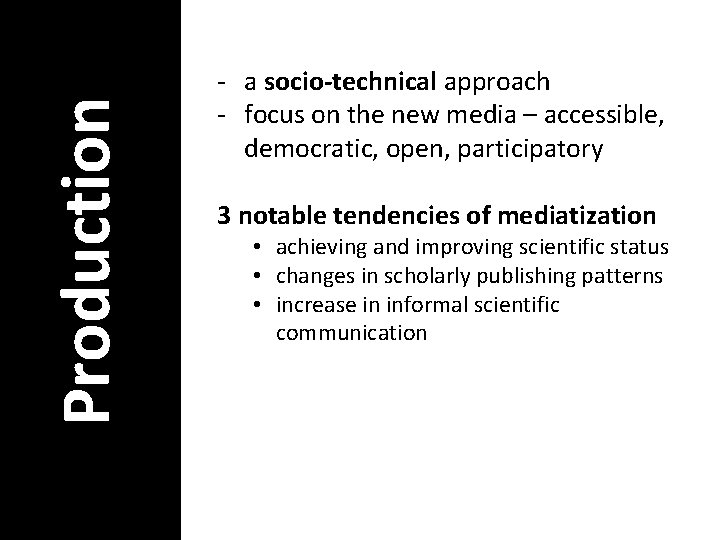 Production

- a socio-technical approach
- focus on the new media – accessible, democratic, open, participatory

3 notable tendencies of mediatization
• achieving and improving scientific status
• changes in scholarly publishing patterns
• increase in informal scientific communication